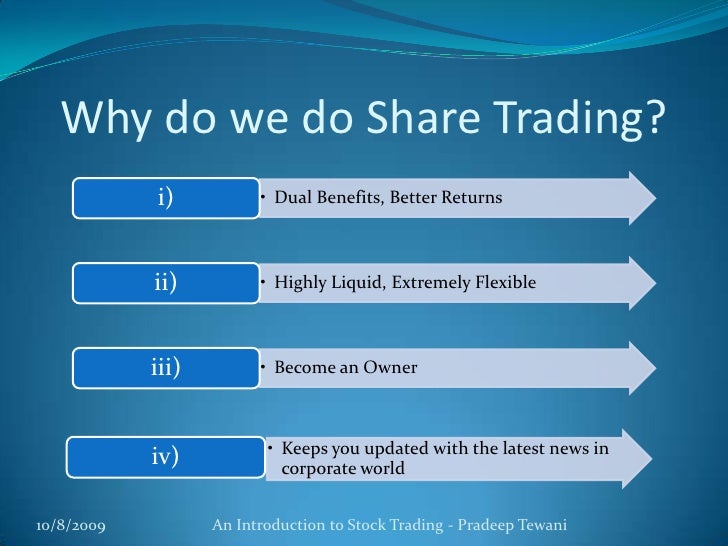 Why do we do Share Trading?

i)

• Dual Benefits, Better Returns

ii)

• Highly Liquid, Extremely Flexible

iii)

• Become an Owner

iv)

• Keeps you updated with the latest news in corporate world

10/8/2009

An Introduction to Stock Trading - Pradeep Tewani